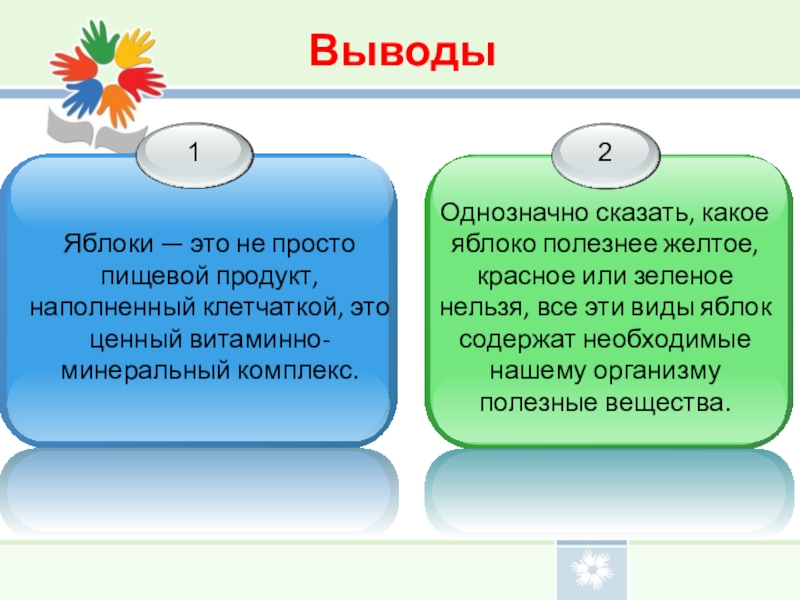 Выводы

1

Яблоки — это не просто пищевой продукт, наполненный клетчаткой, это ценный витаминно-минеральный комплекс.

2

Однозначно сказать, какое яблоко полезнее желтое, красное или зеленое нельзя, все эти виды яблок содержат необходимые нашему организму полезные вещества.